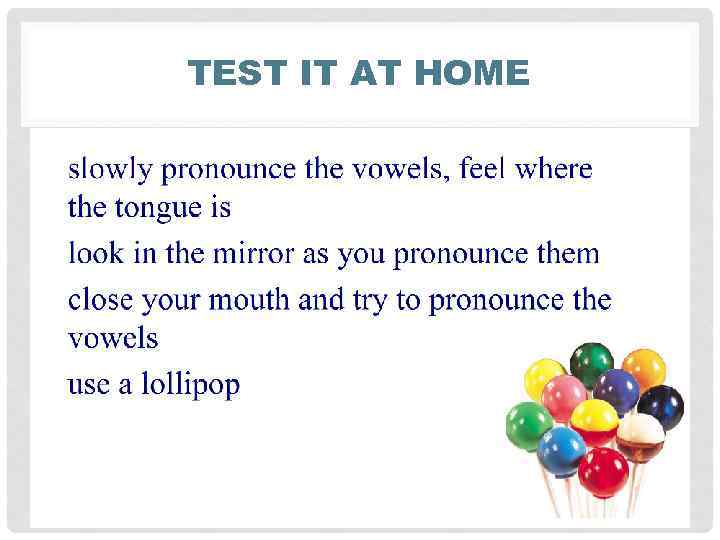 TEST IT AT HOME

slowly pronounce the vowels, feel where the tongue is

look in the mirror as you pronounce them

close your mouth and try to pronounce the vowels

use a lollipop